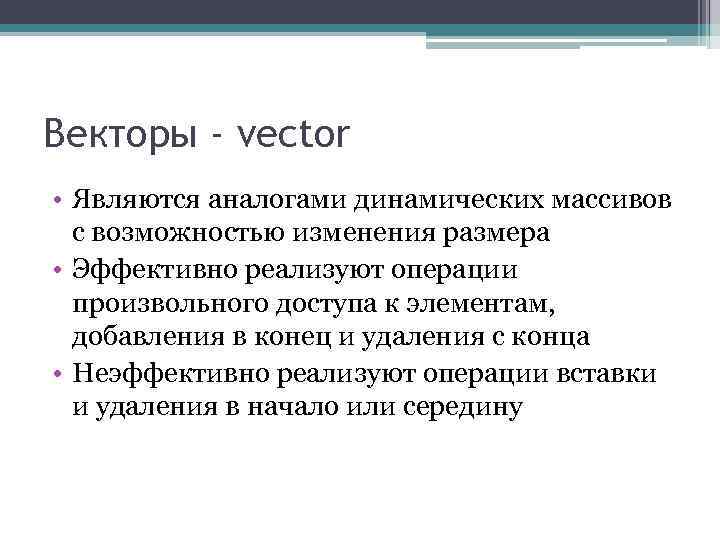 Векторы - vector

• Являются аналогами динамических массивов с возможностью изменения размера
• Эффективно реализуют операции произвольного доступа к элементам, добавления в конец и удаления с конца
• Неэффективно реализуют операции вставки и удаления в начало или середину